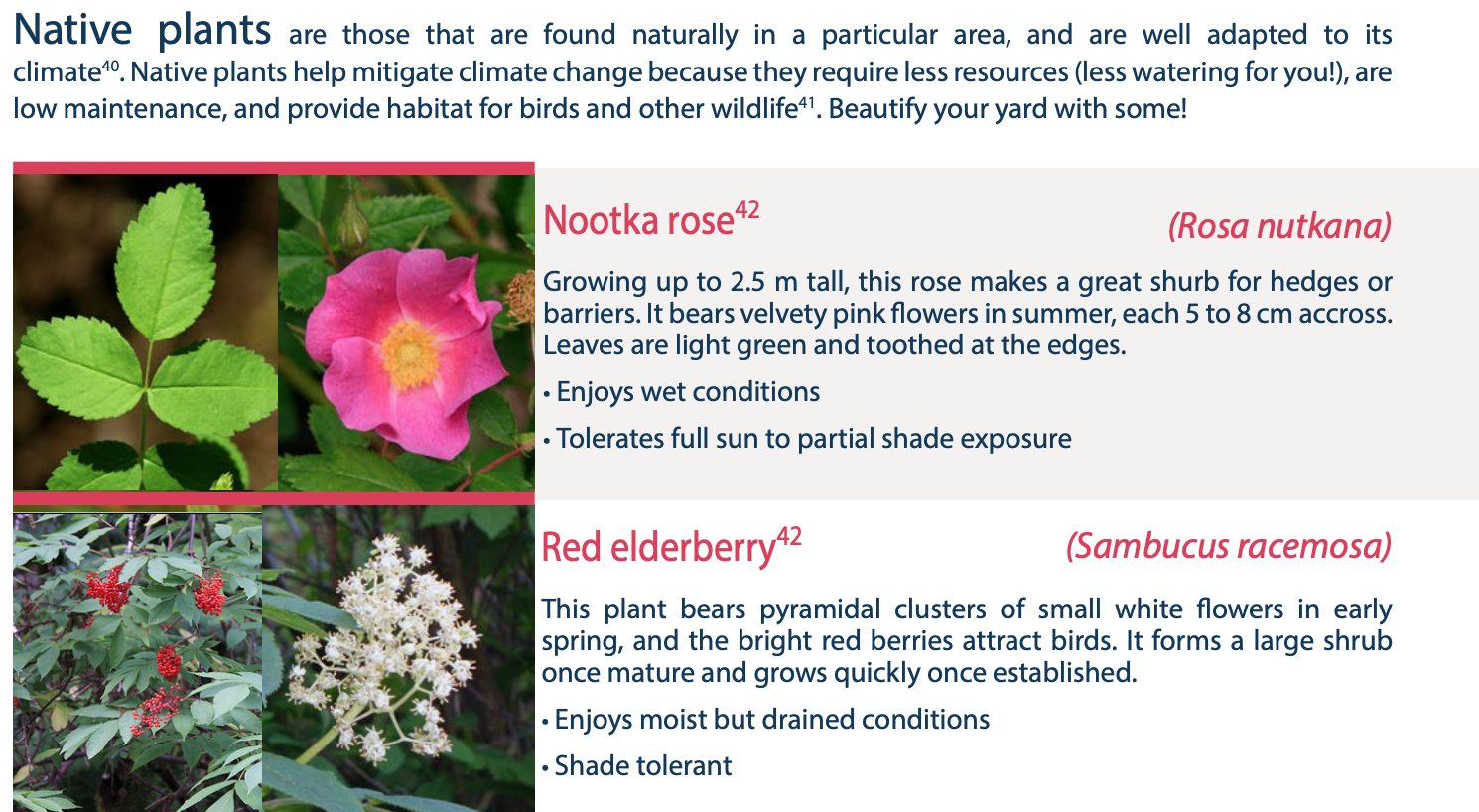 Native plants are those that are found naturally in a particular area, and are well adapted to its climate$^{40}$. Native plants help mitigate climate change because they require less resources (less watering for you!), are low maintenance, and provide habitat for birds and other wildlife$^{41}$. Beautify your yard with some!

Nootka rose$^{42}$ (Rosa nutkana)

Growing up to 2.5 m tall, this rose makes a great shurb for hedges or barriers. It bears velvety pink flowers in summer, each 5 to 8 cm accross. Leaves are light green and toothed at the edges.

• Enjoys wet conditions

• Tolerates full sun to partial shade exposure

Red elderberry$^{42}$ (Sambucus racemosa)

This plant bears pyramidal clusters of small white flowers in early spring, and the bright red berries attract birds. It forms a large shrub once mature and grows quickly once established.

• Enjoys moist but drained conditions

• Shade tolerant